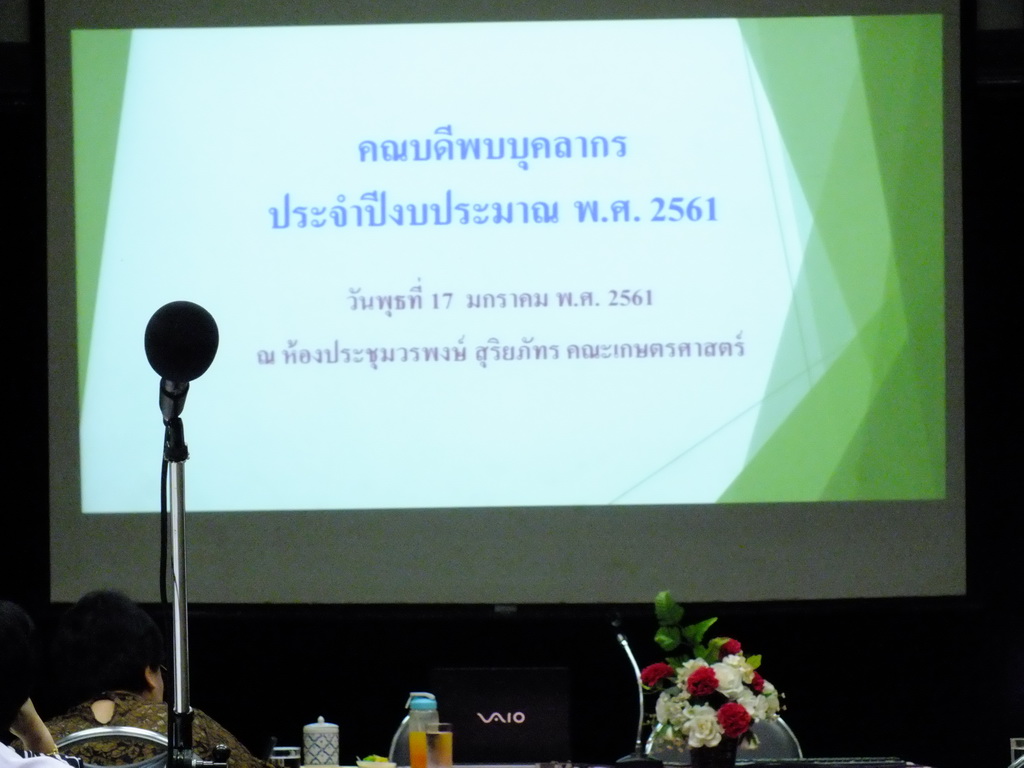 คณบดีพบบุคลากร
ประจำปีงบประมาณ พ.ศ. 2561

วันพุธที่ 17 มกราคม พ.ศ. 2561
ณ ห้องประชุมวรพงษ์ สุริยภัทร คณะเกษตรศาสตร์

VAIO